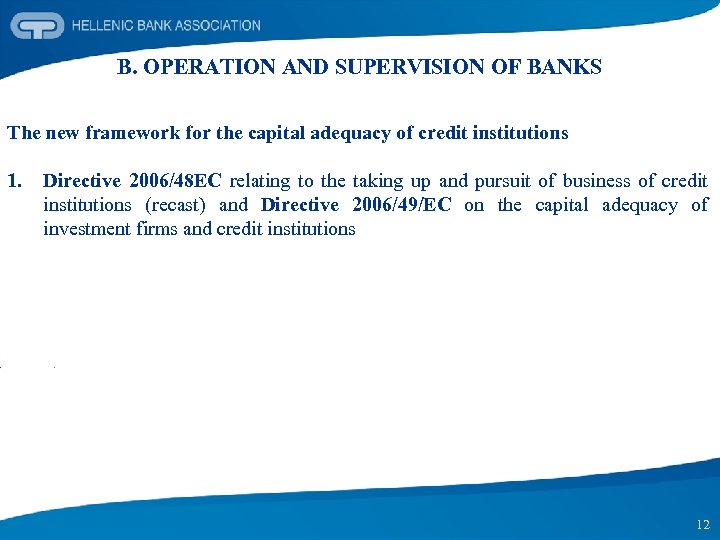 HELLENIC BANK ASSOCIATION

B. OPERATION AND SUPERVISION OF BANKS

The new framework for the capital adequacy of credit institutions

1. Directive 2006/48EC relating to the taking up and pursuit of business of credit institutions (recast) and Directive 2006/49/EC on the capital adequacy of investment firms and credit institutions

12